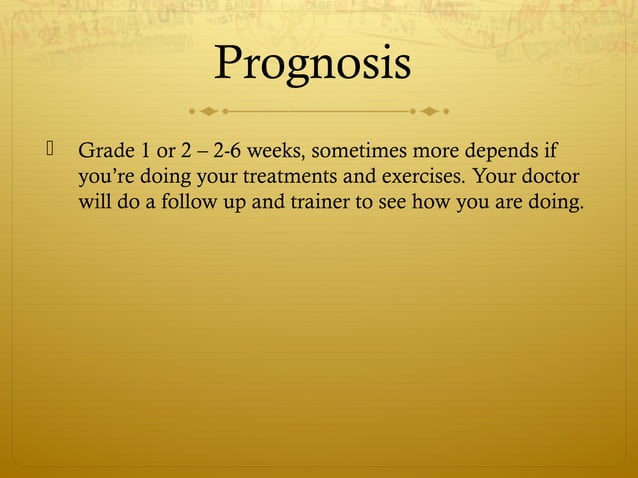 Prognosis

Grade 1 or 2 – 2-6 weeks, sometimes more depends if you’re doing your treatments and exercises. Your doctor will do a follow up and trainer to see how you are doing.